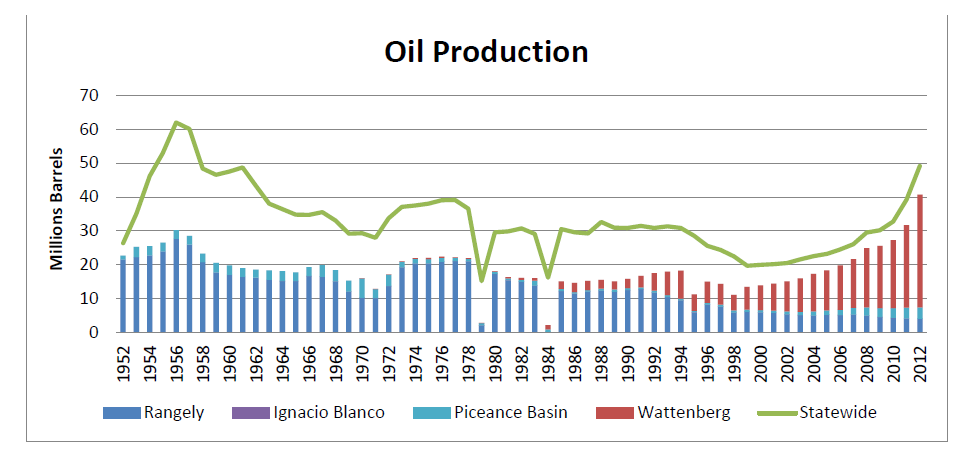 Oil Production

Millions Barrels

70
60
50
40
30
20
10
0

1952
1954
1956
1958
1960
1962
1964
1966
1968
1970
1972
1974
1976
1978
1980
1982
1984
1986
1988
1990
1992
1994
1996
1998
2000
2002
2004
2006
2008
2010
2012

Rangely
Ignacio Blanco
Piceance Basin
Wattenberg
Statewide